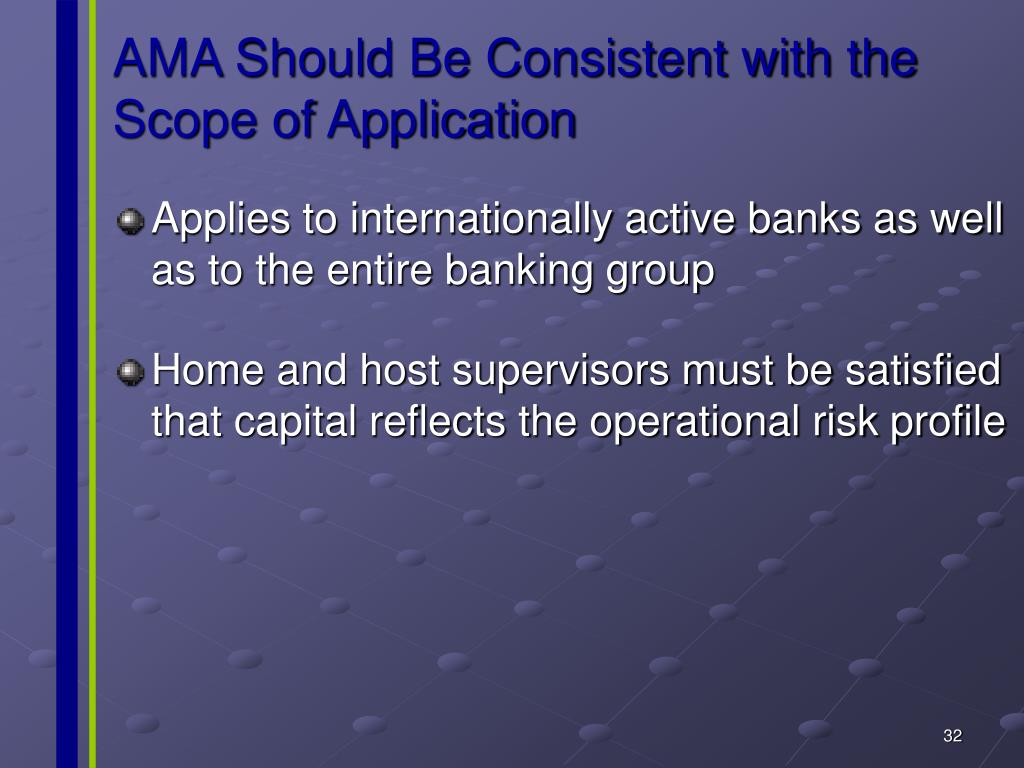 AMA Should Be Consistent with the Scope of Application

Applies to internationally active banks as well as to the entire banking group

Home and host supervisors must be satisfied that capital reflects the operational risk profile

32